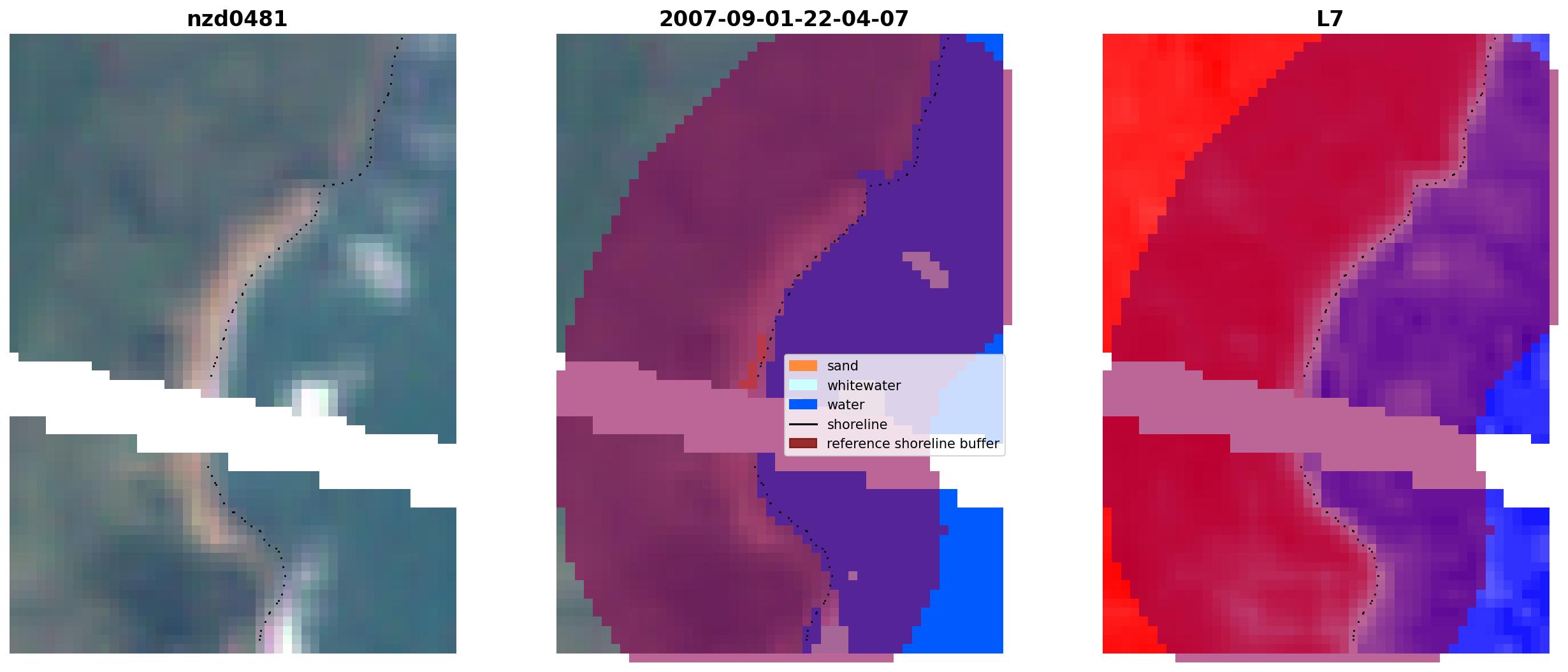 nzd0481

2007-09-01-22-04-07

sand
whitewater
water
shoreline
reference shoreline buffer

L7